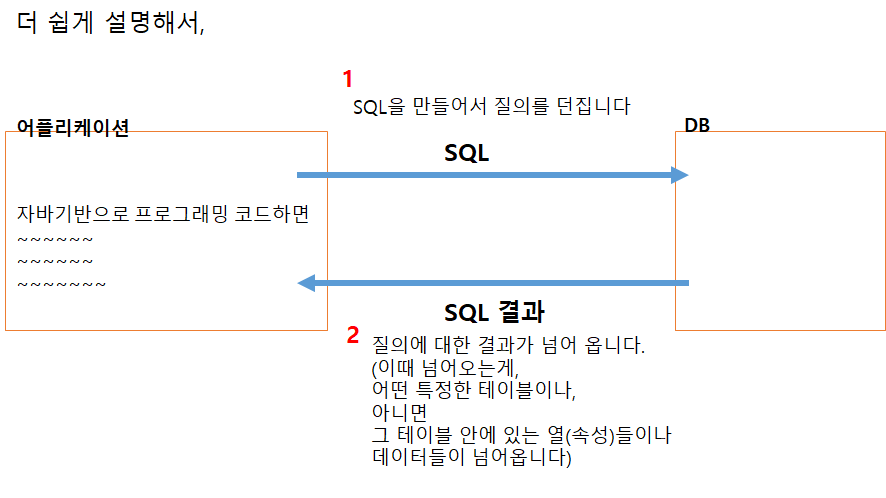 더 쉽게 설명해서,

1
SQL을 만들어서 질의를 던집니다

어플리케이션

DB

SQL

자바기반으로 프로그래밍 코드하면
~~~~~~
~~~~~~
~~~~~~~

SQL 결과

2
질의에 대한 결과가 넘어 옵니다.
(이때 넘어오는게,
어떤 특정한 테이블이나,
아니면
그 테이블 안에 있는 열(속성)들이나
데이터들이 넘어옵니다)